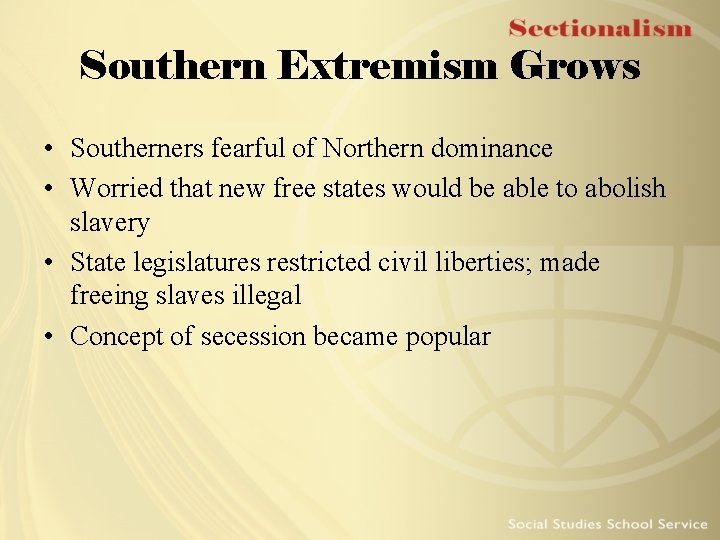 Sectionalism

Southern Extremism Grows

• Southerners fearful of Northern dominance
• Worried that new free states would be able to abolish slavery
• State legislatures restricted civil liberties; made freeing slaves illegal
• Concept of secession became popular

Social Studies School Service